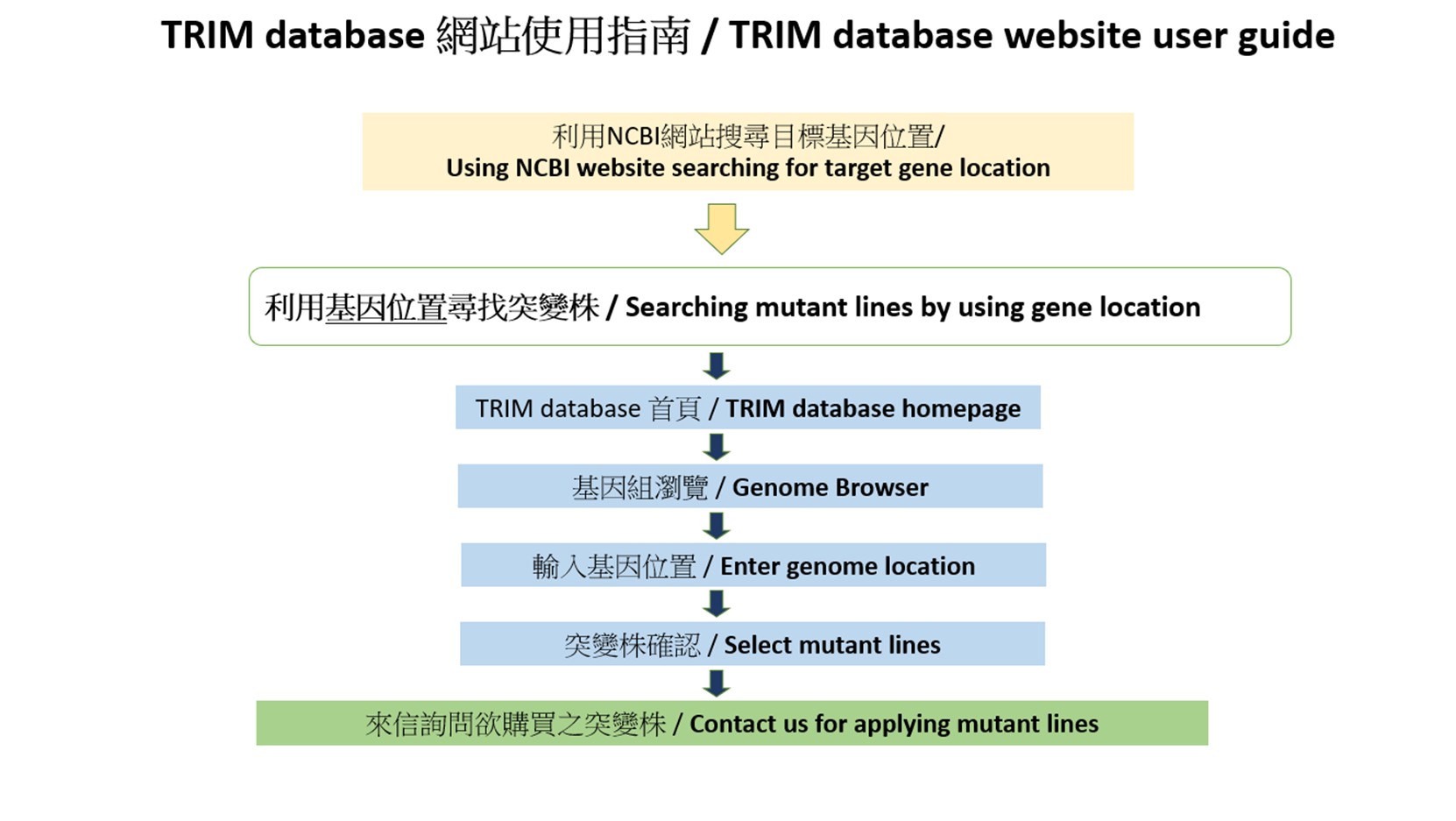 TRIM database 網站使用指南 / TRIM database website user guide

利用NCBI網站搜尋目標基因位置/
Using NCBI website searching for target gene location

利用基因位置尋找突變株 / Searching mutant lines by using gene location

TRIM database 首頁 / TRIM database homepage

基因組瀏覽 / Genome Browser

輸入基因位置 / Enter genome location

突變株確認 / Select mutant lines

來信詢問欲購買之突變株 / Contact us for applying mutant lines